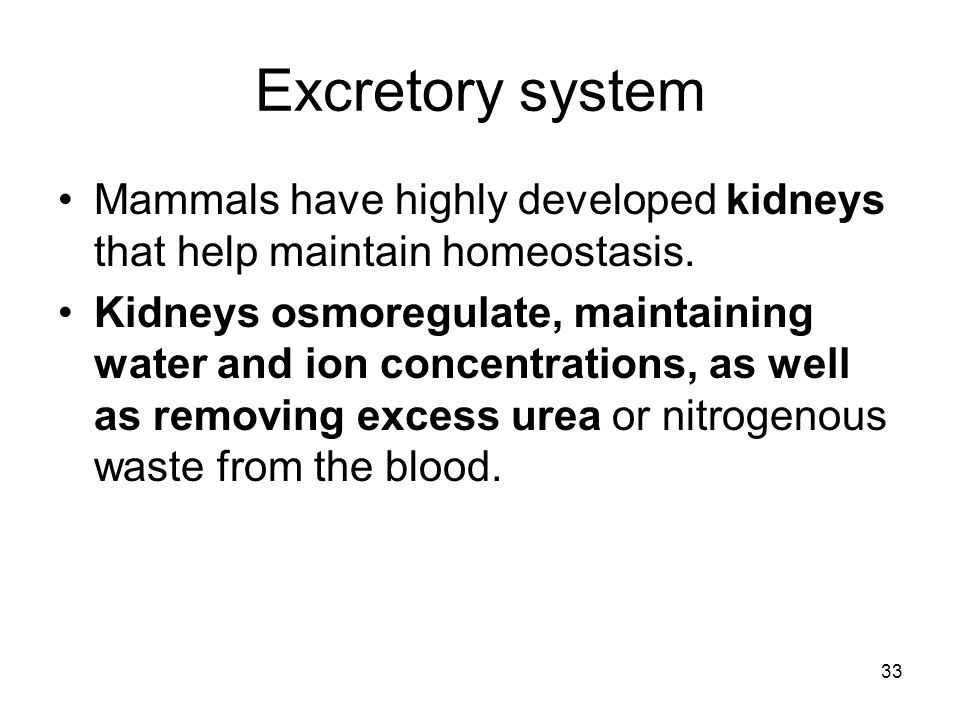 Excretory system

• Mammals have highly developed kidneys that help maintain homeostasis.

• Kidneys osmoregulate, maintaining water and ion concentrations, as well as removing excess urea or nitrogenous waste from the blood.

33